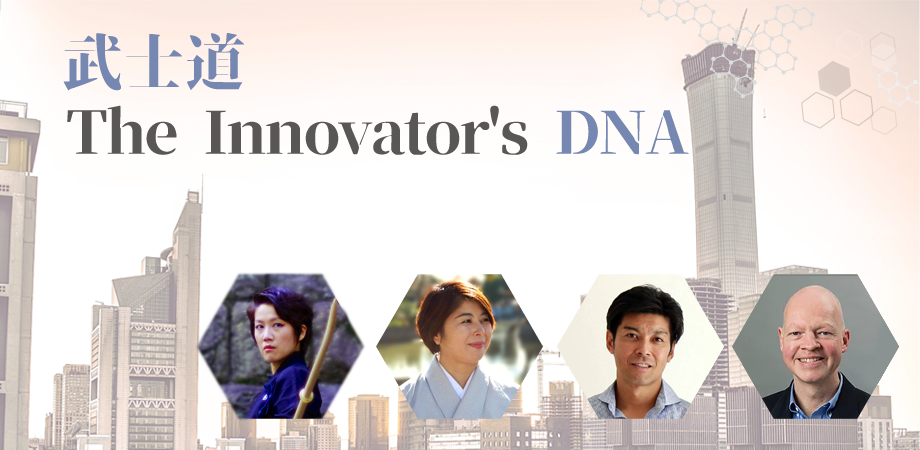 武士道
The Innovator's DNA